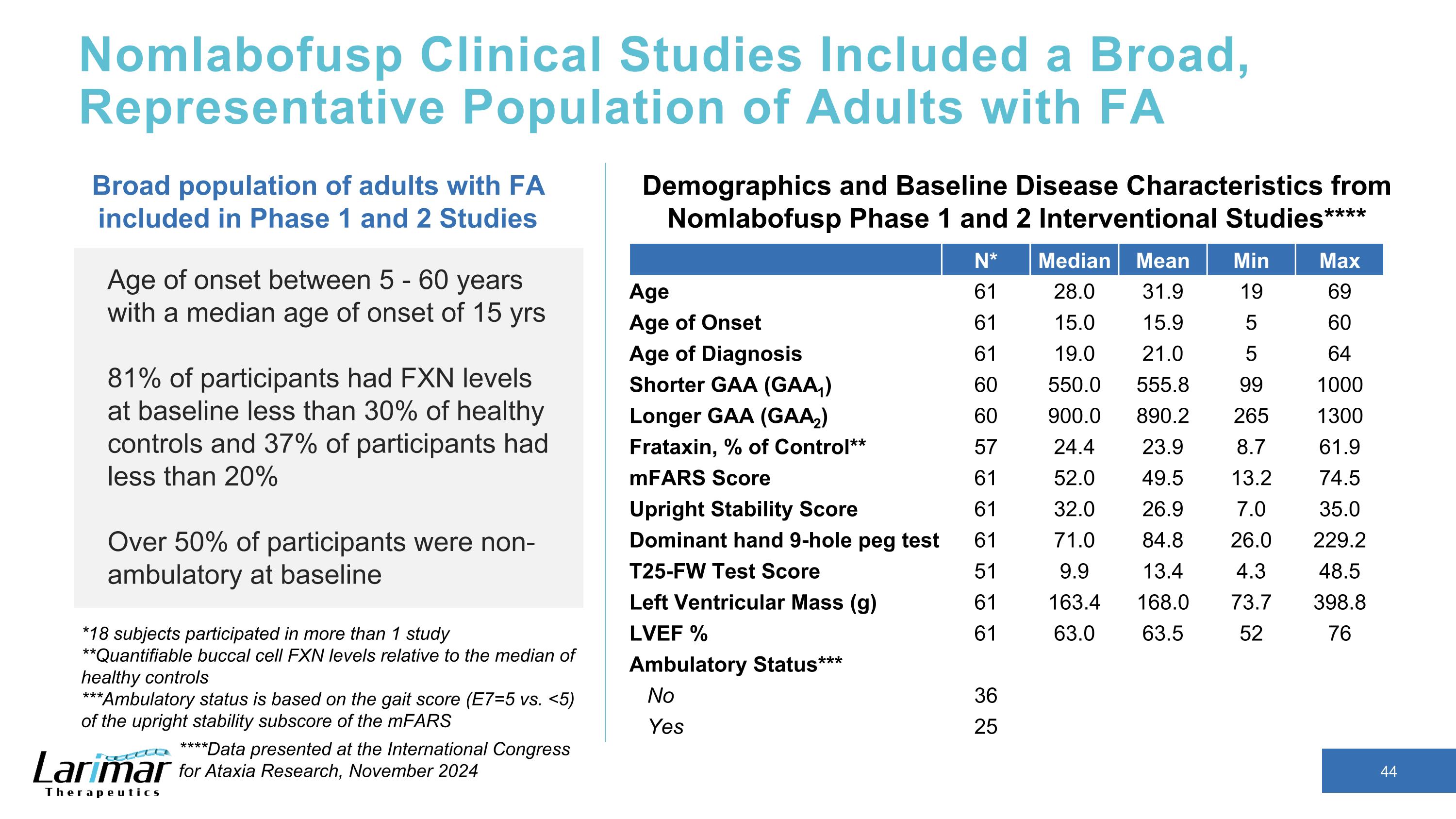 Nomlabofusp Clinical Studies Included a Broad, Representative Population of Adults with FA

Broad population of adults with FA included in Phase 1 and 2 Studies

Age of onset between 5 - 60 years with a median age of onset of 15 yrs

81% of participants had FXN levels at baseline less than 30% of healthy controls and 37% of participants had less than 20%

Over 50% of participants were non-ambulatory at baseline

*18 subjects participated in more than 1 study
**Quantifiable buccal cell FXN levels relative to the median of healthy controls
***Ambulatory status is based on the gait score (E7=5 vs. <5) of the upright stability subscore of the mFARS
****Data presented at the International Congress for Ataxia Research, November 2024

Larimar Therapeutics

Demographics and Baseline Disease Characteristics from Nomlabofusp Phase 1 and 2 Interventional Studies****

| | N* | Median | Mean | Min | Max |
|---|---|---|---|---|---|
| Age | 61 | 28.0 | 31.9 | 19 | 69 |
| Age of Onset | 61 | 15.0 | 15.9 | 5 | 60 |
| Age of Diagnosis | 61 | 19.0 | 21.0 | 5 | 64 |
| Shorter GAA ($GAA_1$) | 60 | 550.0 | 555.8 | 99 | 1000 |
| Longer GAA ($GAA_2$) | 60 | 900.0 | 890.2 | 265 | 1300 |
| Frataxin, % of Control** | 57 | 24.4 | 23.9 | 8.7 | 61.9 |
| mFARS Score | 61 | 52.0 | 49.5 | 13.2 | 74.5 |
| Upright Stability Score | 61 | 32.0 | 26.9 | 7.0 | 35.0 |
| Dominant hand 9-hole peg test | 61 | 71.0 | 84.8 | 26.0 | 229.2 |
| T25-FW Test Score | 51 | 9.9 | 13.4 | 4.3 | 48.5 |
| Left Ventricular Mass (g) | 61 | 163.4 | 168.0 | 73.7 | 398.8 |
| LVEF % | 61 | 63.0 | 63.5 | 52 | 76 |
| Ambulatory Status*** | | | | | |
| No | 36 | | | | |
| Yes | 25 | | | | |

44